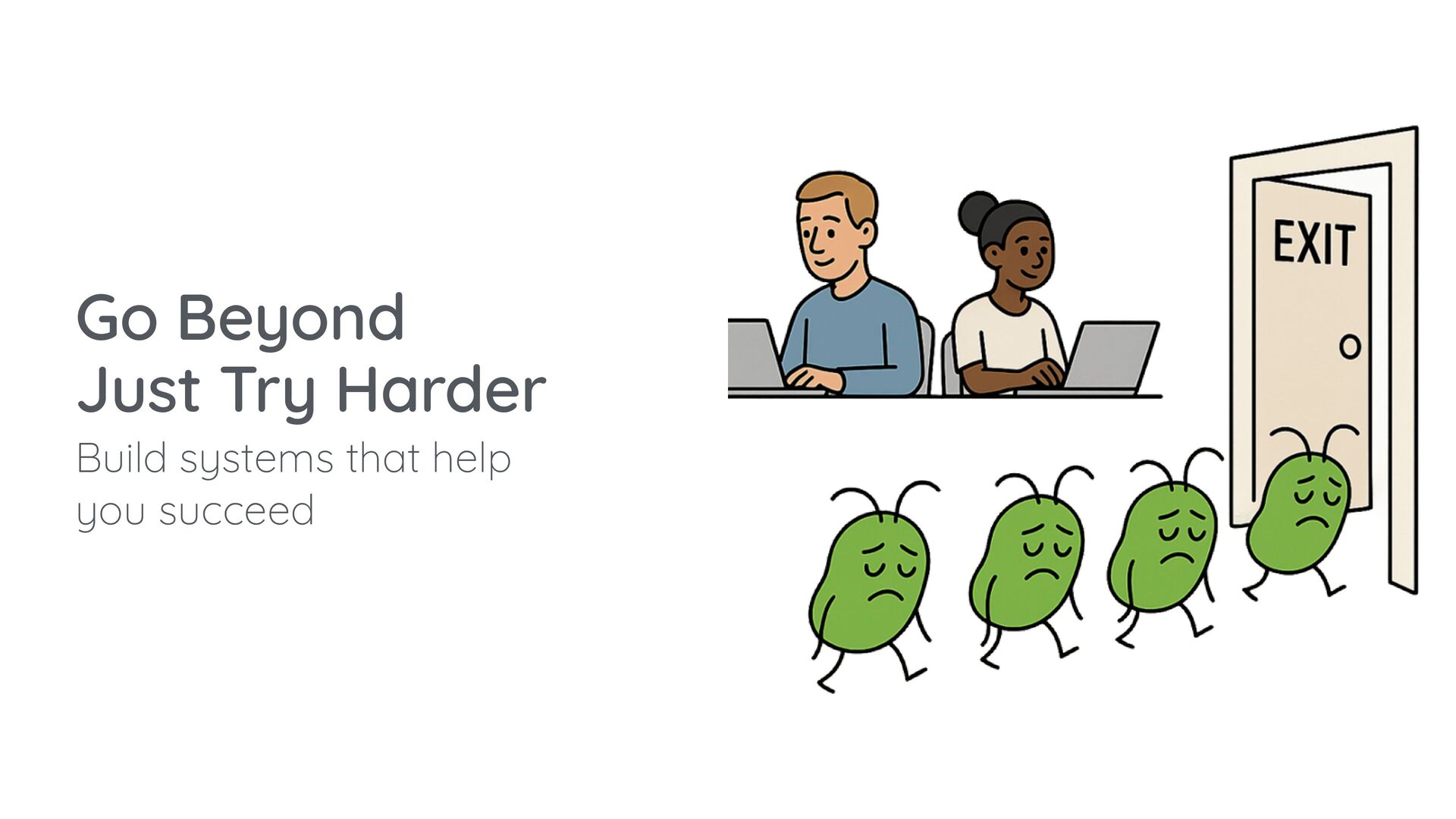 Go Beyond
Just Try Harder

Build systems that help you succeed

EXIT